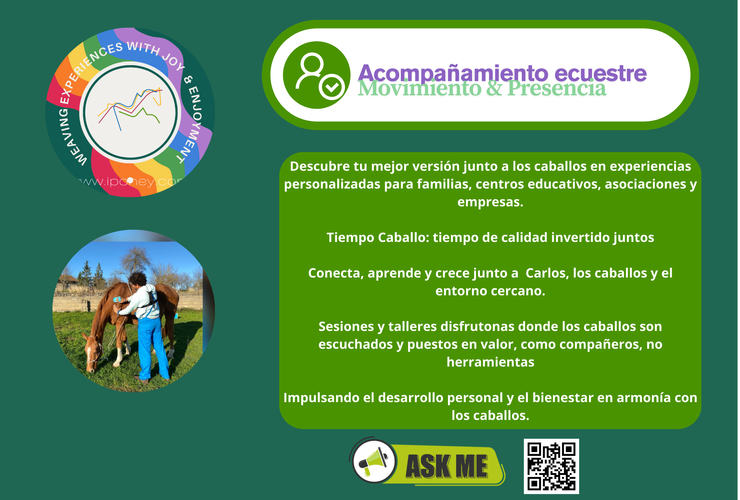 WEAVING EXPERIENCES WITH JOY & ENJOYMENT
www.iponey.com

Acompañamiento ecuestre
Movimiento & Presencia

Descubre tu mejor versión junto a los caballos en experiencias personalizadas para familias, centros educativos, asociaciones y empresas.

Tiempo Caballo: tiempo de calidad invertido juntos

Conecta, aprende y crece junto a Carlos, los caballos y el entorno cercano.

Sesiones y talleres disfrutonas donde los caballos son escuchados y puestos en valor, como compañeros, no herramientas

Impulsando el desarrollo personal y el bienestar en armonía con los caballos.

ASK ME